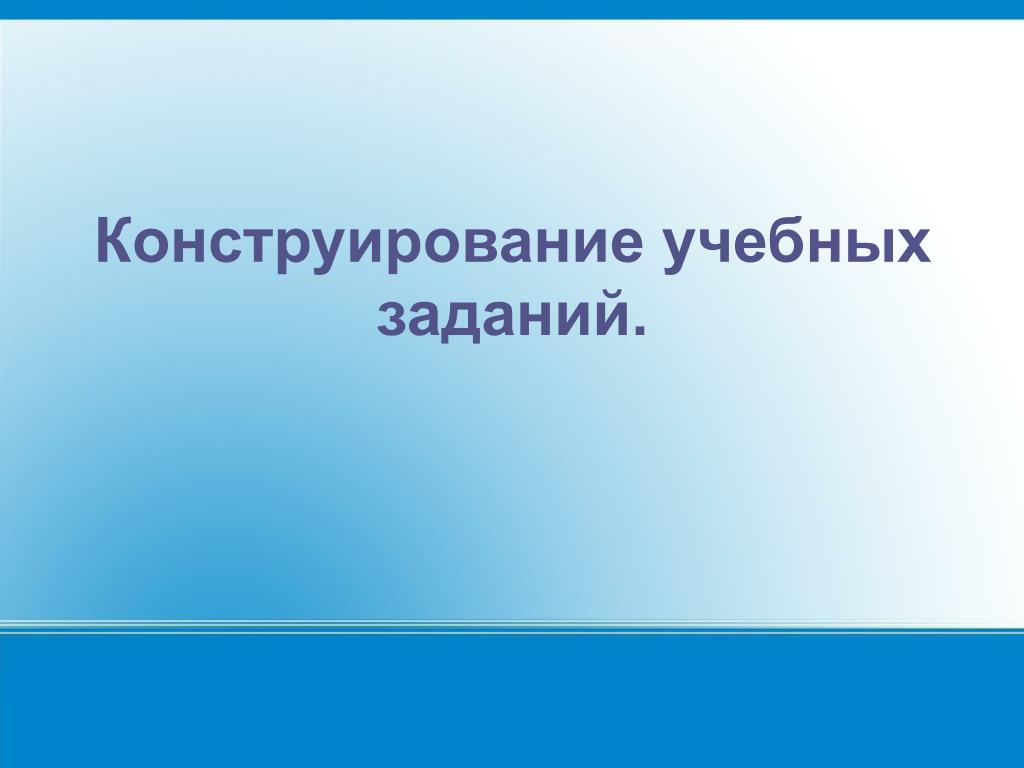 Конструирование учебных заданий.